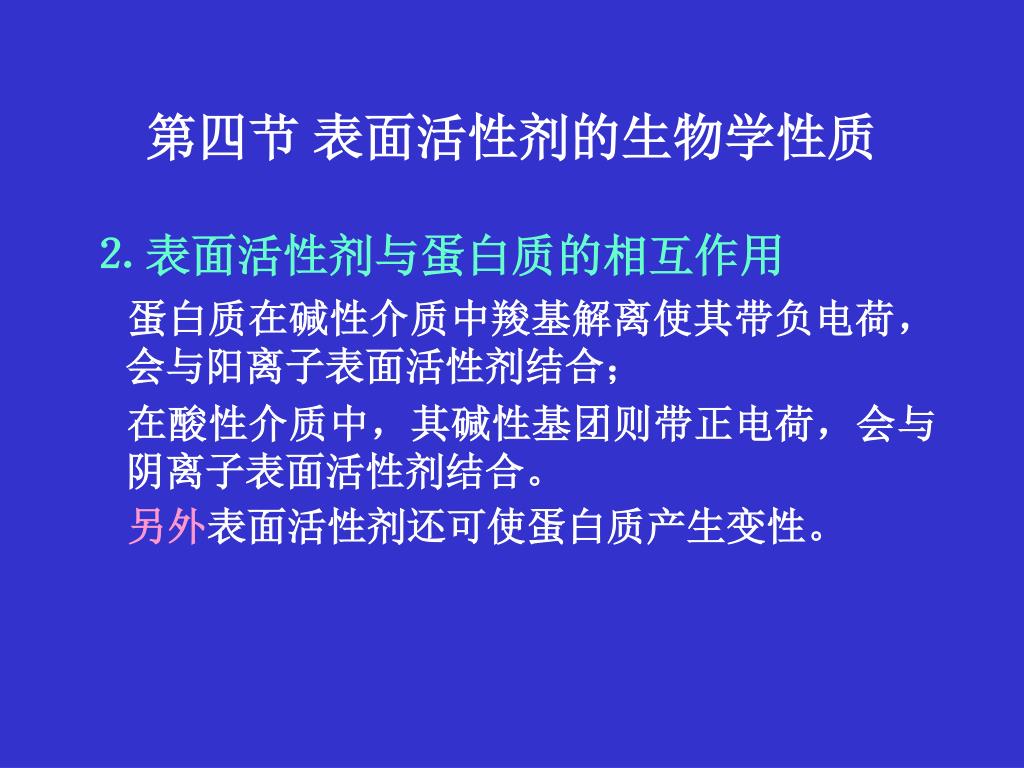 第四节 表面活性剂的生物学性质

2. 表面活性剂与蛋白质的相互作用

蛋白质在碱性介质中羧基解离使其带负电荷，会与阳离子表面活性剂结合；

在酸性介质中，其碱性基团则带正电荷，会与阴离子表面活性剂结合。

另外表面活性剂还可使蛋白质产生变性。